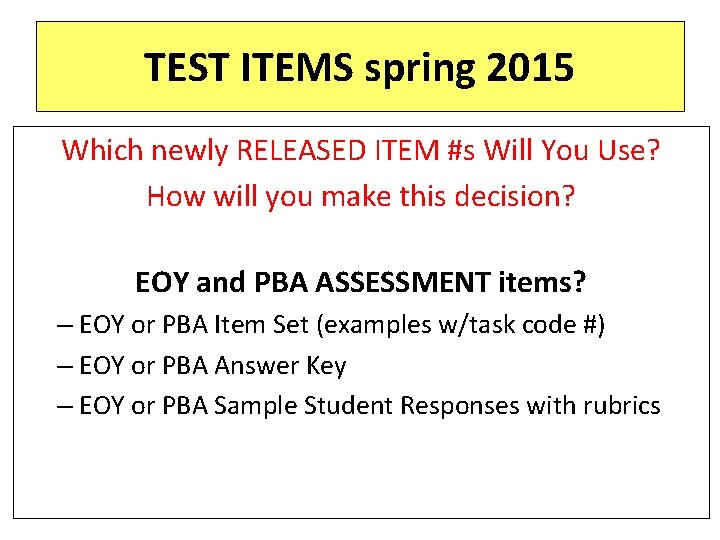 TEST ITEMS spring 2015

Which newly RELEASED ITEM #s Will You Use?

How will you make this decision?

EOY and PBA ASSESSMENT items?

– EOY or PBA Item Set (examples w/task code #)

– EOY or PBA Answer Key

– EOY or PBA Sample Student Responses with rubrics